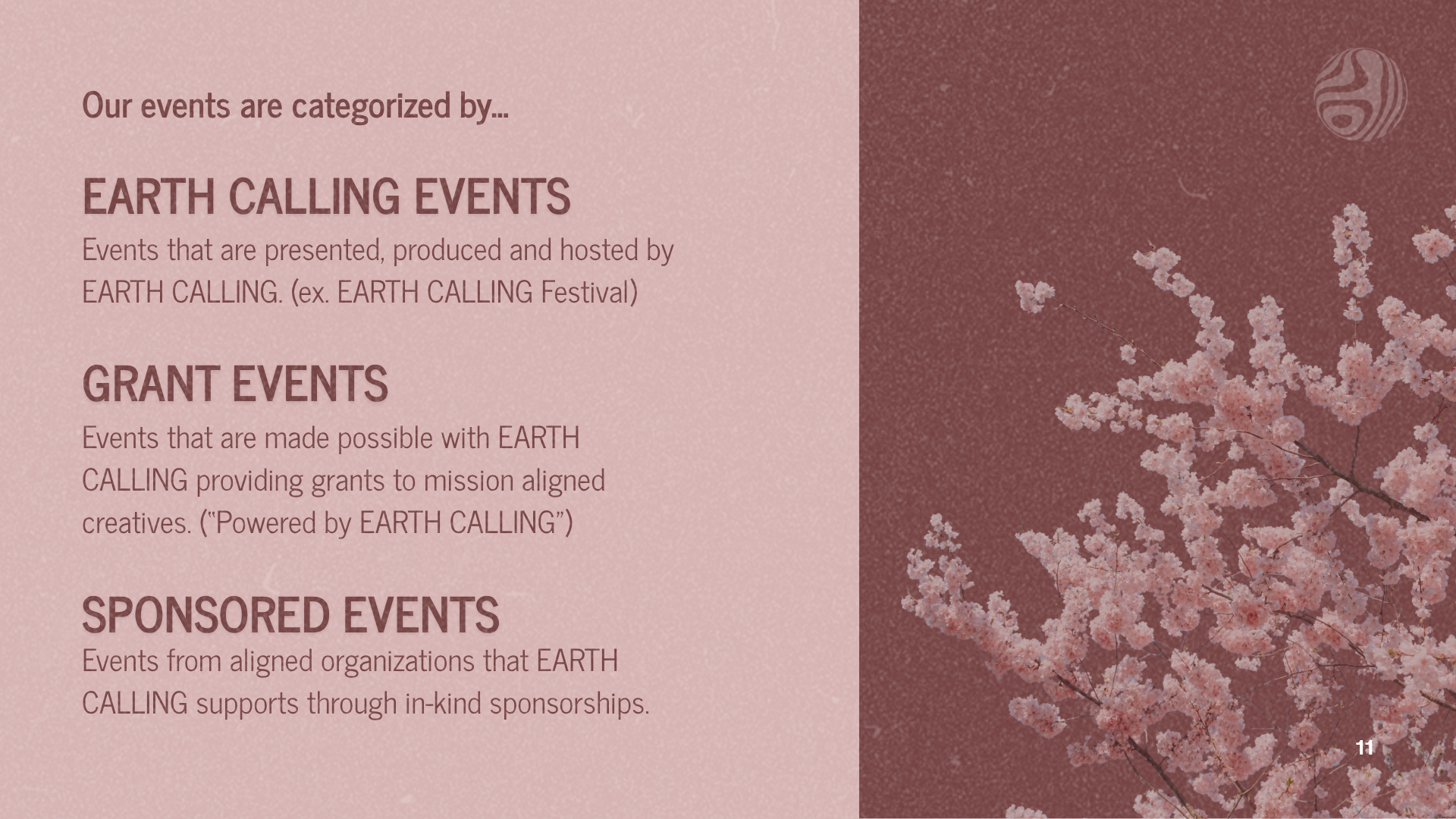 Our events are categorized by…

EARTH CALLING EVENTS
Events that are presented, produced and hosted by EARTH CALLING. (ex. EARTH CALLING Festival)

GRANT EVENTS
Events that are made possible with EARTH CALLING providing grants to mission aligned creatives. ("Powered by EARTH CALLING")

SPONSORED EVENTS
Events from aligned organizations that EARTH CALLING supports through in-kind sponsorships.

11